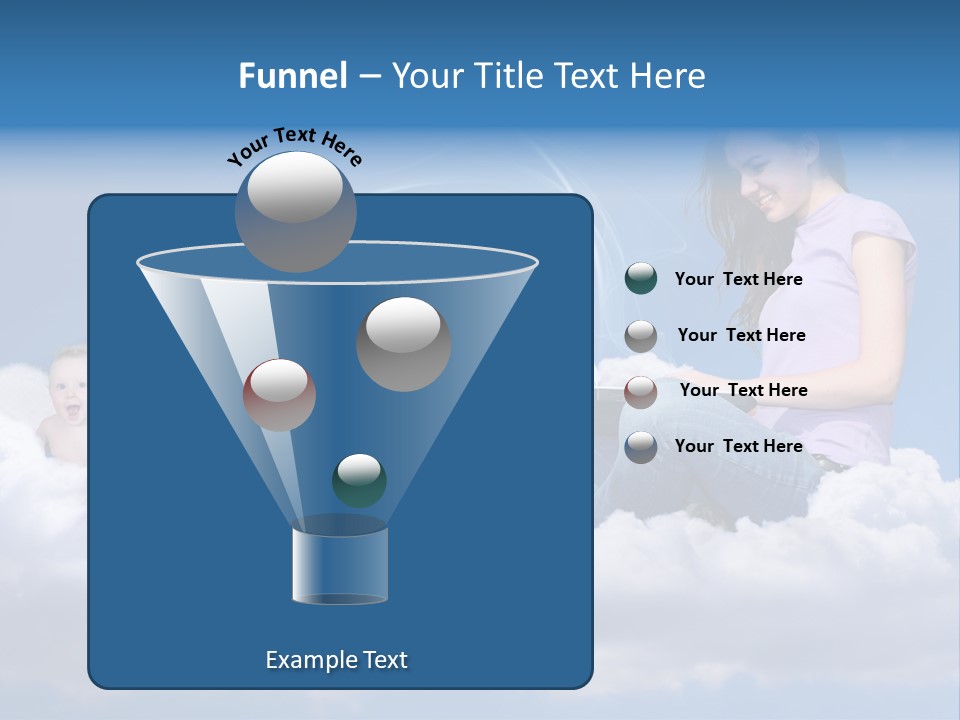 Funnel – Your Title Text Here

Your Text Here

Your Text Here

Your Text Here

Your Text Here

Your Text Here

Example Text